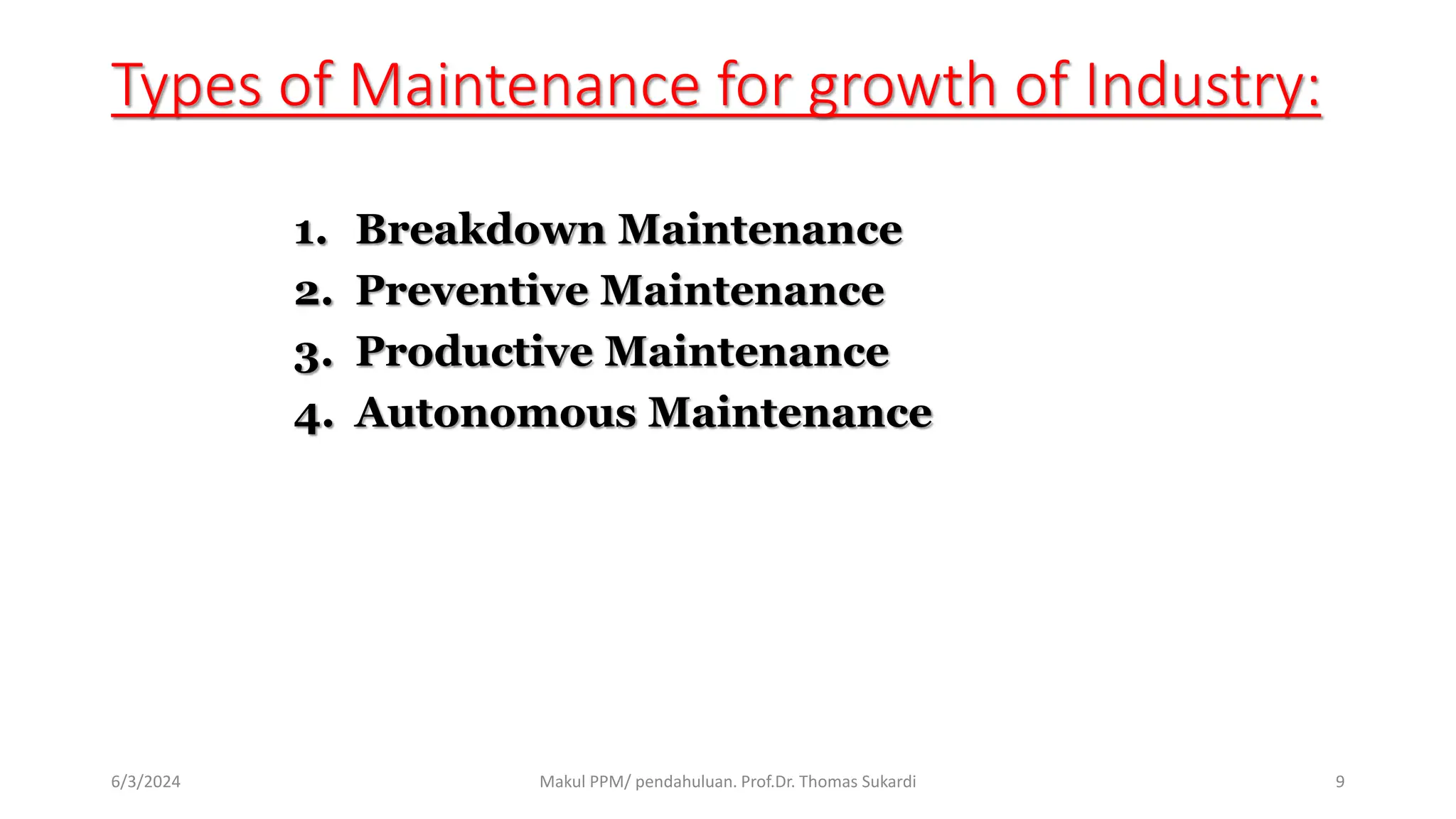 Types of Maintenance for growth of Industry:

1. Breakdown Maintenance
2. Preventive Maintenance
3. Productive Maintenance
4. Autonomous Maintenance

6/3/2024

Makul PPM/ pendahuluan. Prof.Dr. Thomas Sukardi

9